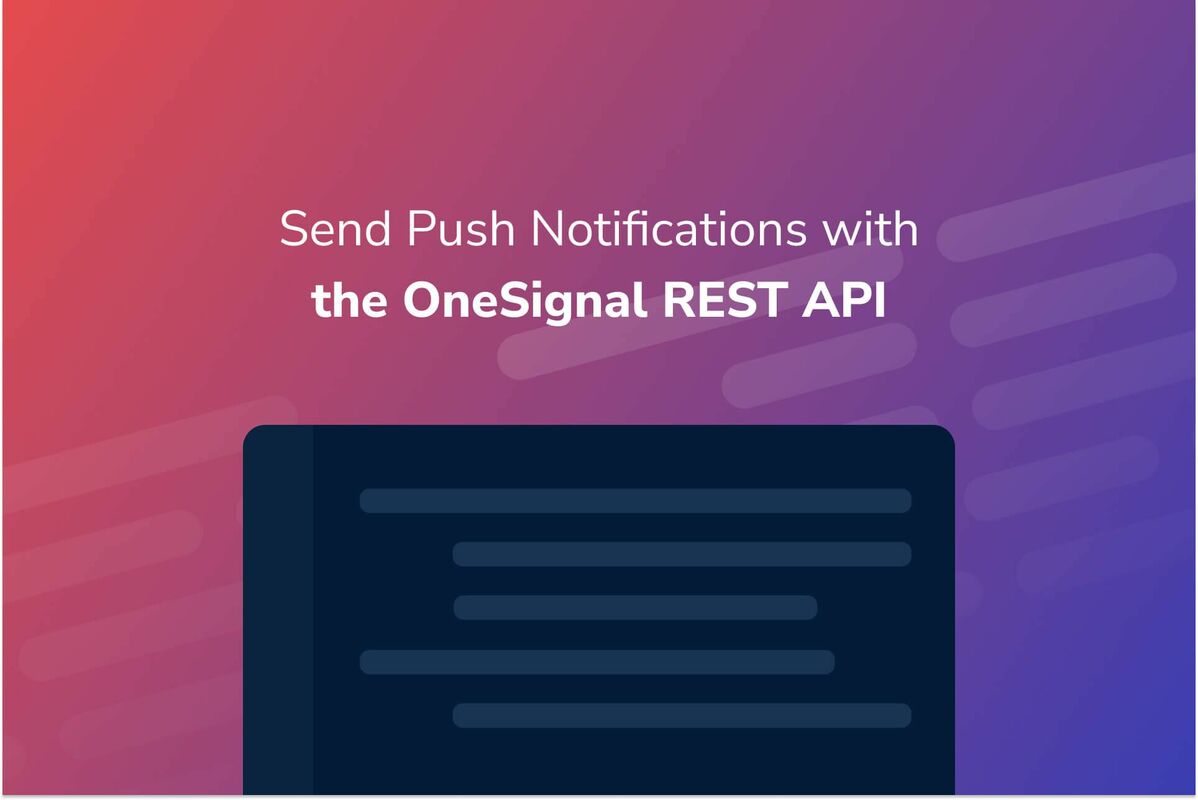 Send Push Notifications with
the OneSignal REST API